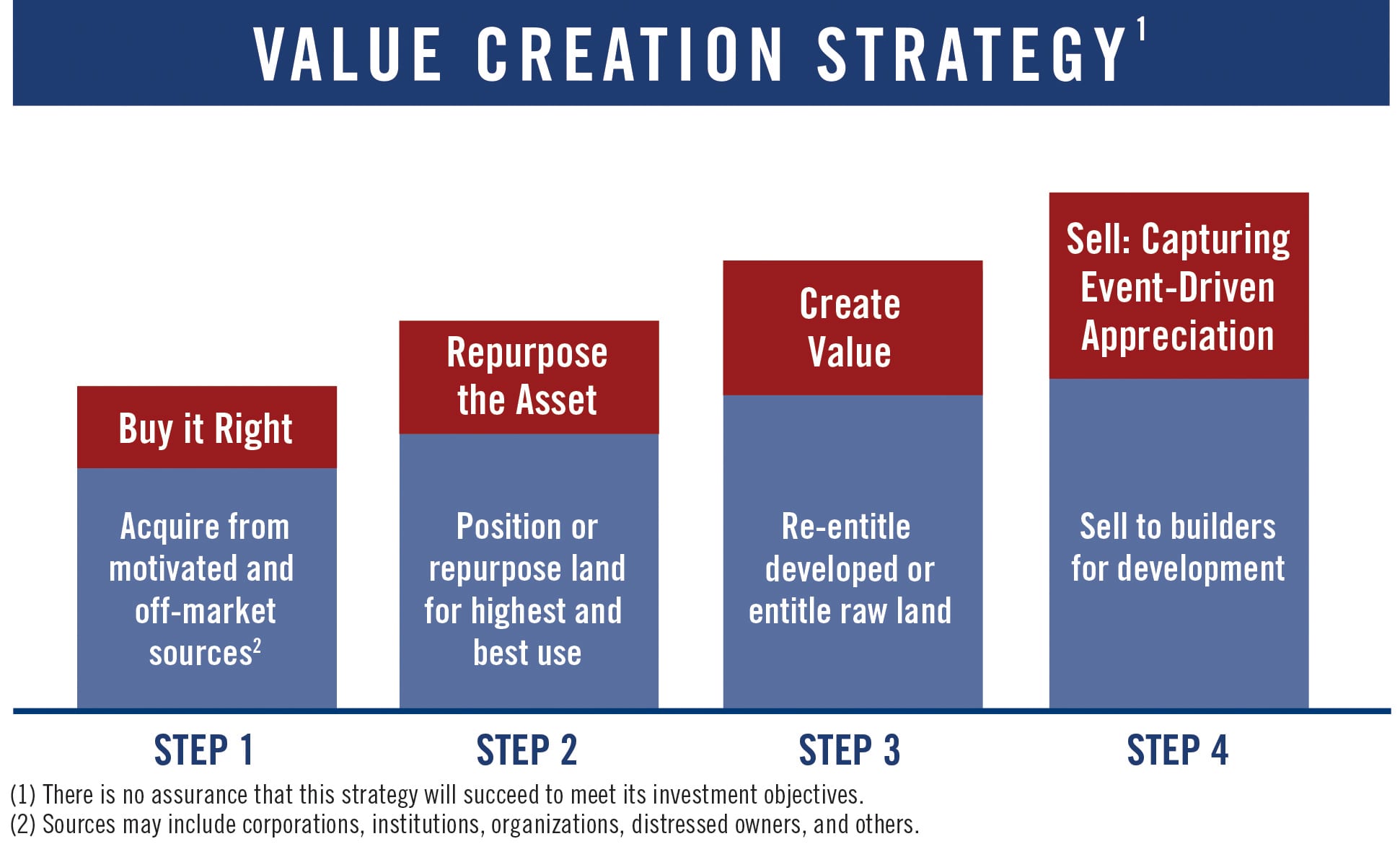 VALUE CREATION STRATEGY$^1$

Buy it Right

Acquire from motivated and off-market sources$^2$

STEP 1

Repurpose the Asset

Position or repurpose land for highest and best use

STEP 2

Create Value

Re-entitle developed or entitle raw land

STEP 3

Sell: Capturing Event-Driven Appreciation

Sell to builders for development

STEP 4

(1) There is no assurance that this strategy will succeed to meet its investment objectives.
(2) Sources may include corporations, institutions, organizations, distressed owners, and others.